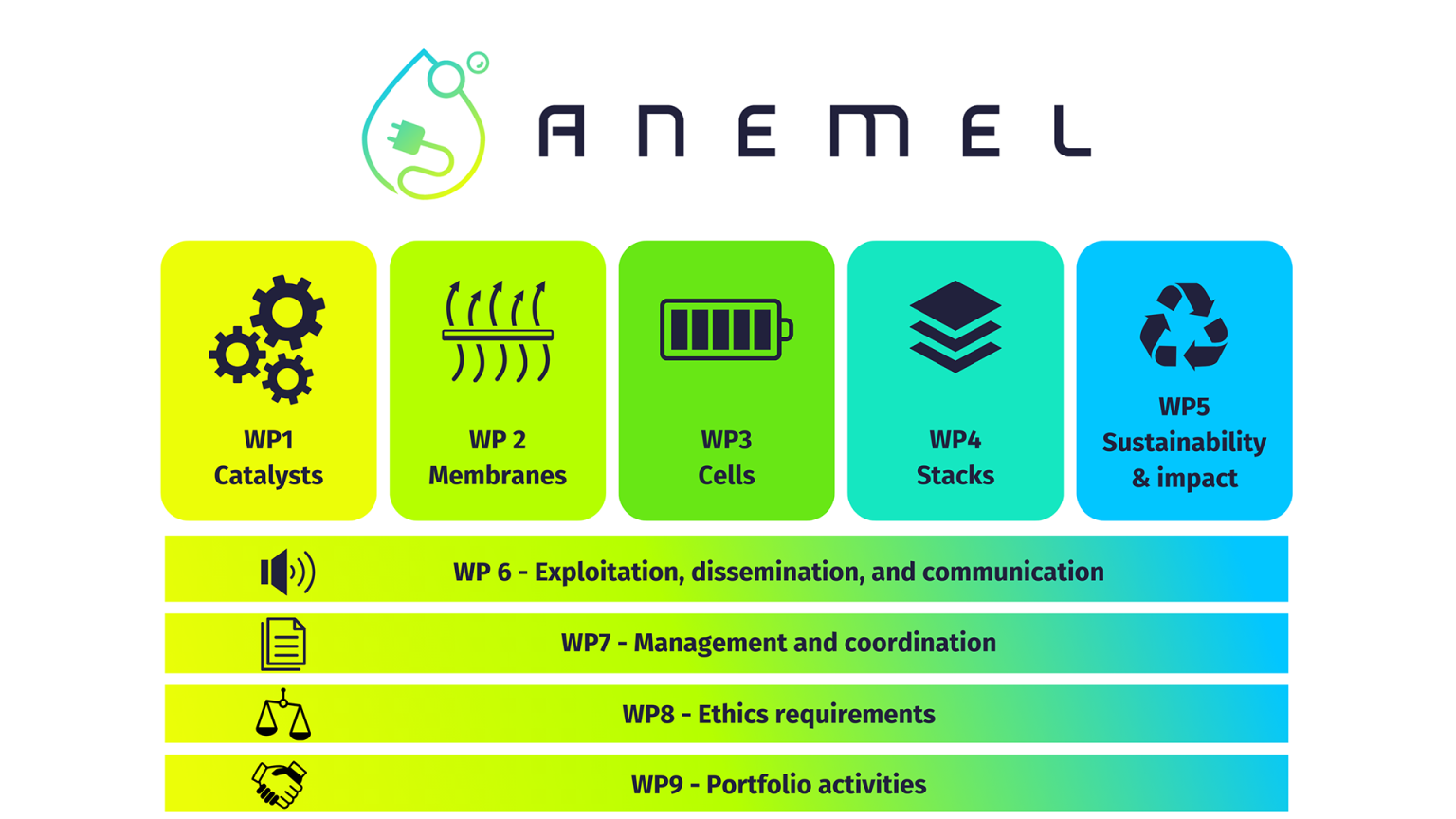 ANEMEL

WP1
Catalysts

WP 2
Membranes

WP3
Cells

WP4
Stacks

WP5
Sustainability & impact

WP 6 - Exploitation, dissemination, and communication

WP7 - Management and coordination

WP8 - Ethics requirements

WP9 - Portfolio activities